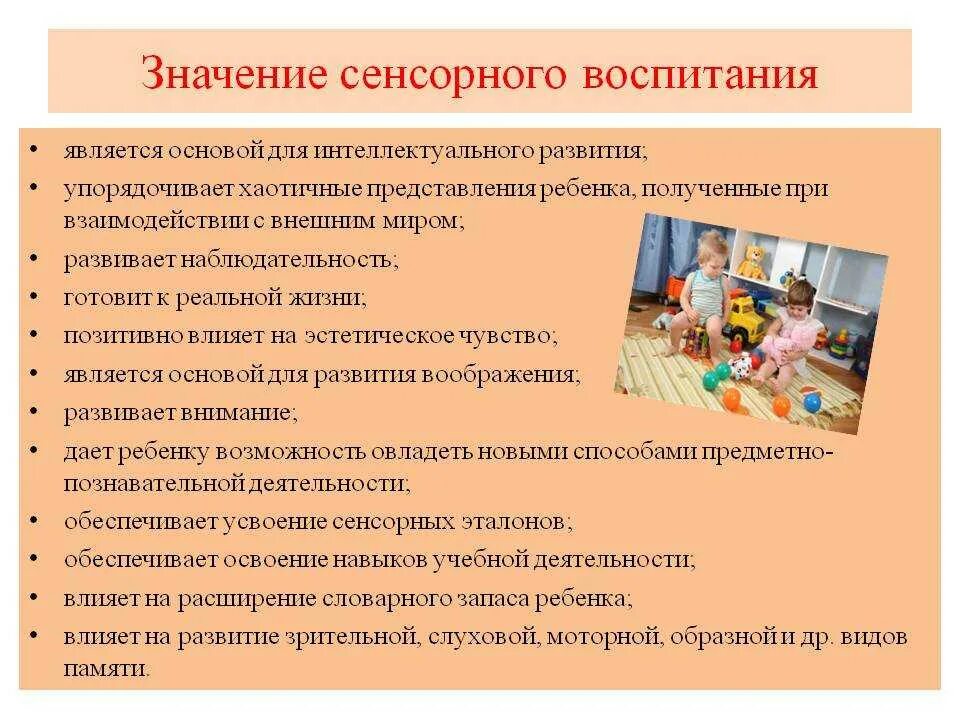 Значение сенсорного воспитания

• является основой для интеллектуального развития;
• упорядочивает хаотичные представления ребенка, полученные при взаимодействии с внешним миром;
• развивает наблюдательность;
• готовит к реальной жизни;
• позитивно влияет на эстетическое чувство;
• является основой для развития воображения;
• развивает внимание;
• дает ребенку возможность овладеть новыми способами предметно-познавательной деятельности;
• обеспечивает усвоение сенсорных эталонов;
• обеспечивает освоение навыков учебной деятельности;
• влияет на расширение словарного запаса ребенка;
• влияет на развитие зрительной, слуховой, моторной, образной и др. видов памяти.